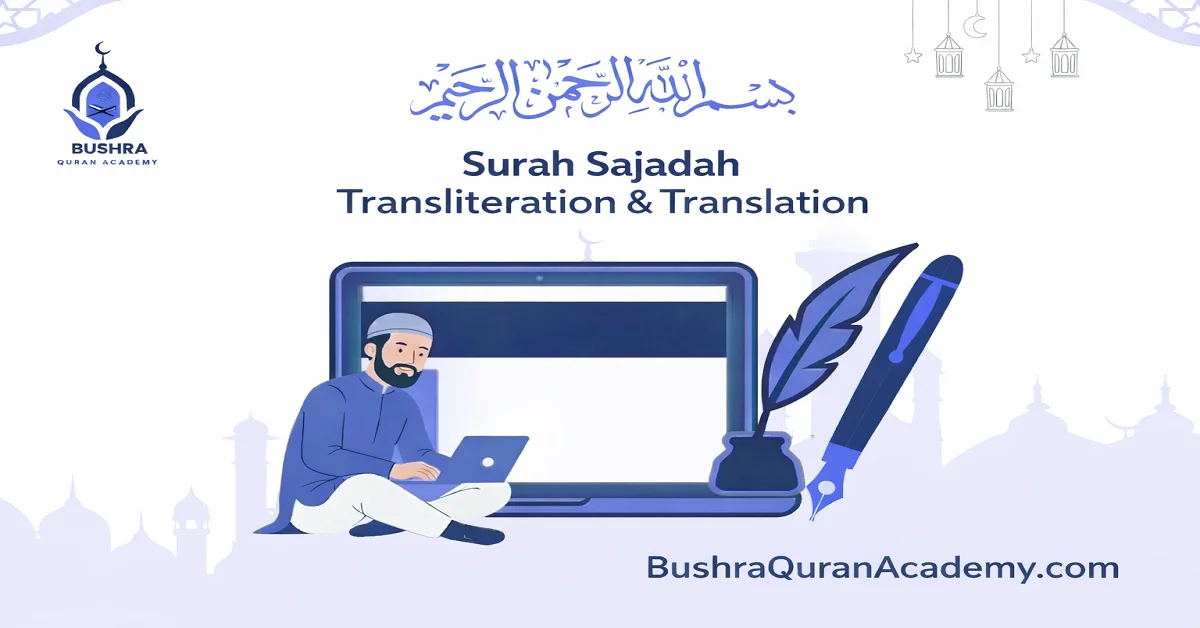 BUSHRA
QURAN ACADEMY

بسم الله الرحمن الرحيم

Surah Sajadah
Transliteration & Translation

BushraQuranAcademy.com